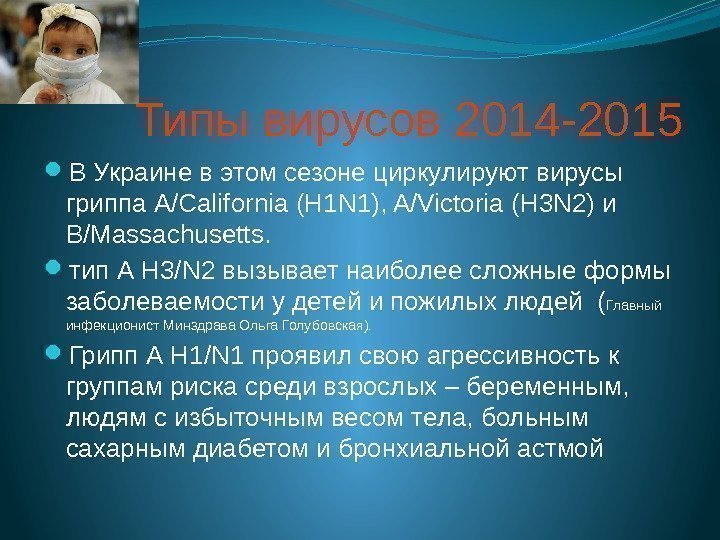 Типы вирусов 2014-2015

В Украине в этом сезоне циркулируют вирусы гриппа A/California (H1N1), A/Victoria (H3N2) и B/Massachusetts.

тип А H3/N2 вызывает наиболее сложные формы заболеваемости у детей и пожилых людей (Главный инфекционист Минздрава Ольга Голубовская).

Грипп А H1/N1 проявил свою агрессивность к группам риска среди взрослых – беременным, людям с избыточным весом тела, больным сахарным диабетом и бронхиальной астмой